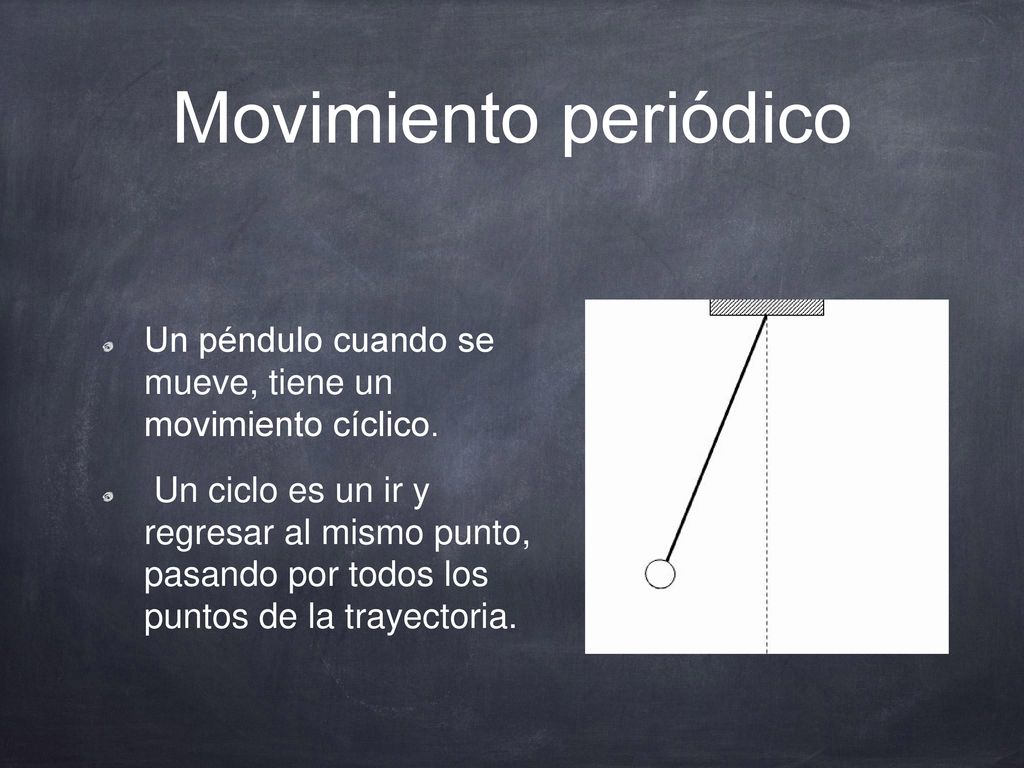 Movimiento periódico

Un péndulo cuando se mueve, tiene un movimiento cíclico.

Un ciclo es un ir y regresar al mismo punto, pasando por todos los puntos de la trayectoria.